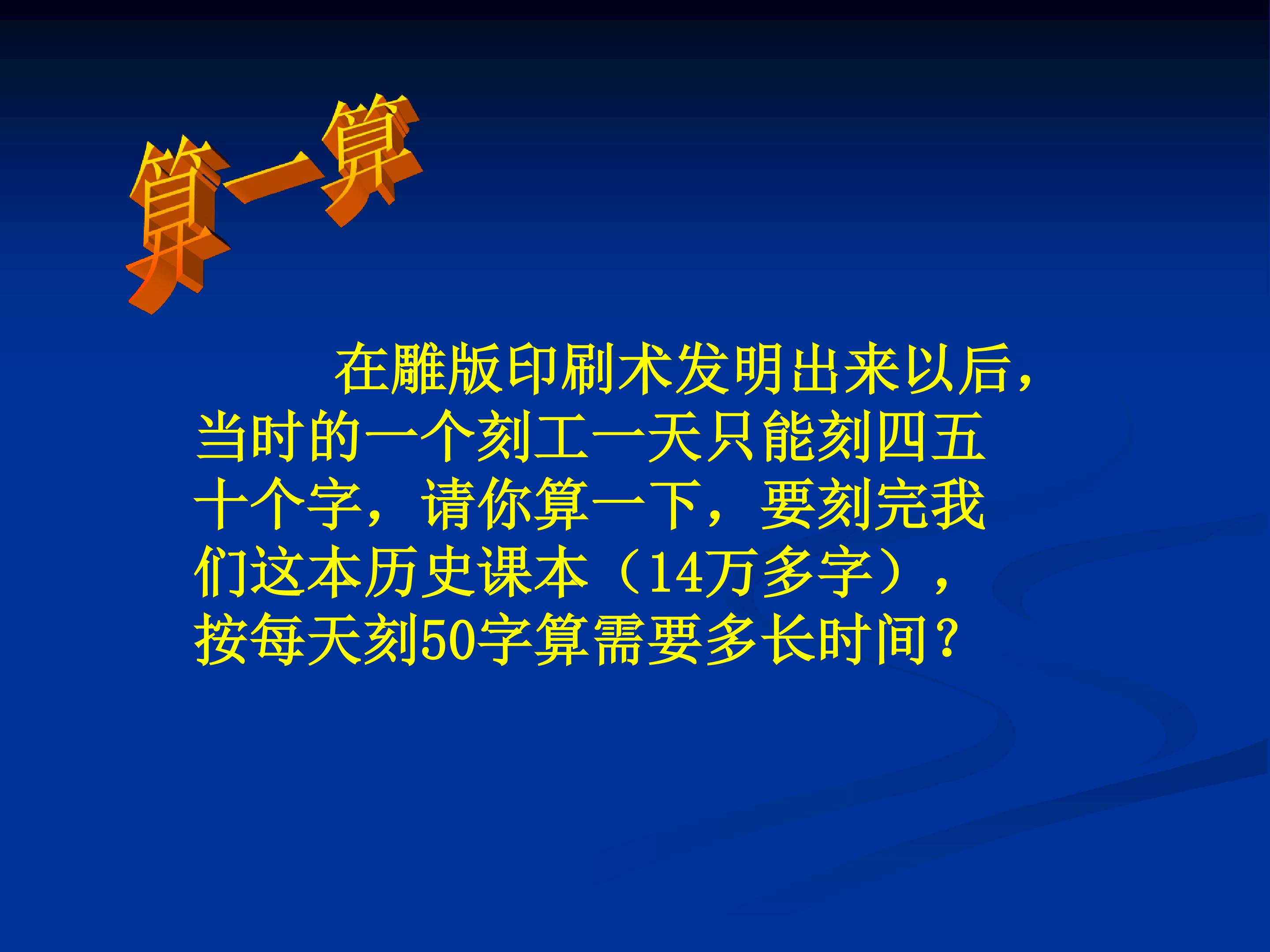 算一算

在雕版印刷术发明出来以后，当时的一个刻工一天只能刻四五十个字，请你算一下，要刻完我们这本历史课本（14万多字），按每天刻50字算需要多长时间？